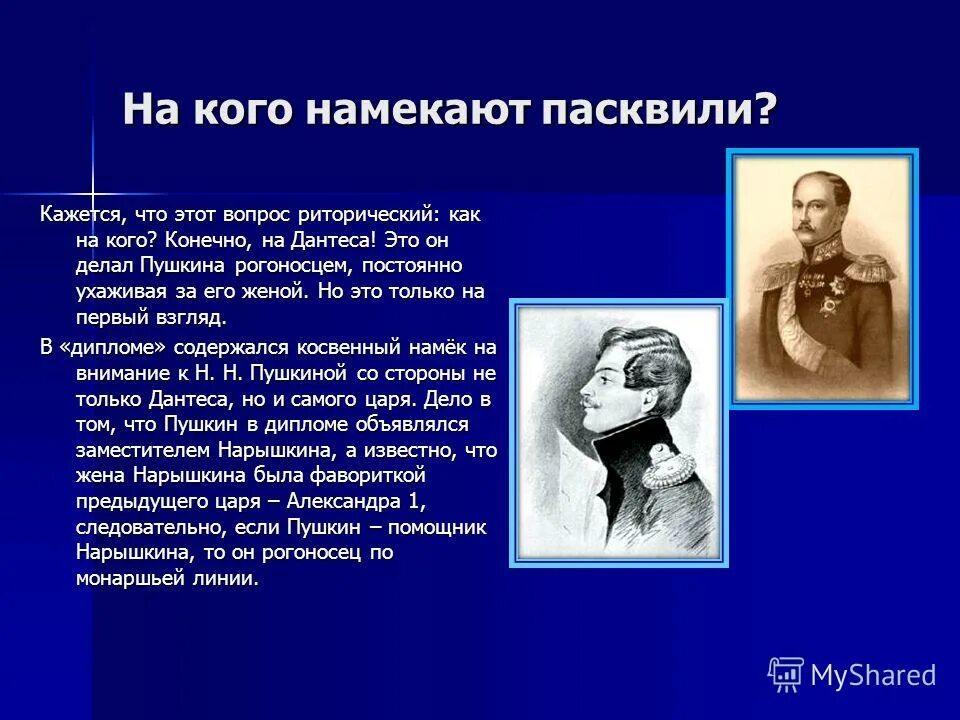 На кого намекают пасквили?

Кажется, что этот вопрос риторический: как на кого? Конечно, на Дантеса! Это он делал Пушкина рогоносцем, постоянно ухаживая за его женой. Но это только на первый взгляд.

В «дипломе» содержался косвенный намёк на внимание к Н. Н. Пушкиной со стороны не только Дантеса, но и самого царя. Дело в том, что Пушкин в дипломе объявлялся заместителем Нарышкина, а известно, что жена Нарышкина была фавориткой предыдущего царя – Александра 1, следовательно, если Пушкин – помощник Нарышкина, то он рогоносец по монаршьей линии.

MyShared